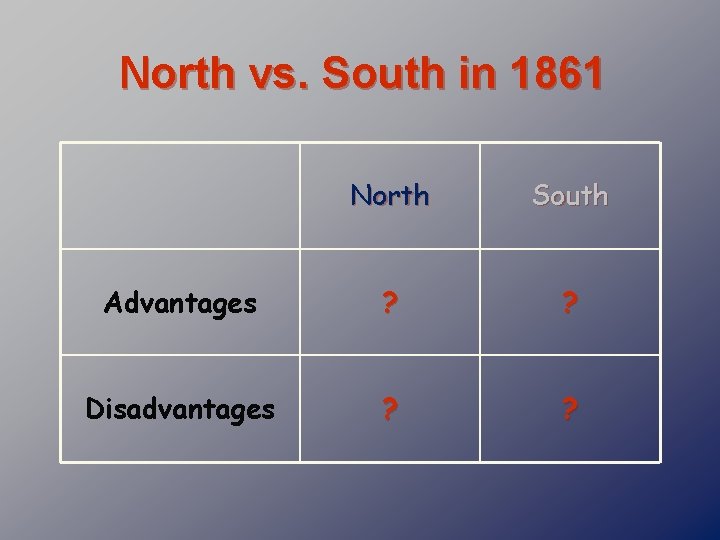 North vs. South in 1861

| | North | South |
|---|---|---|
| Advantages | ? | ? |
| Disadvantages | ? | ? |